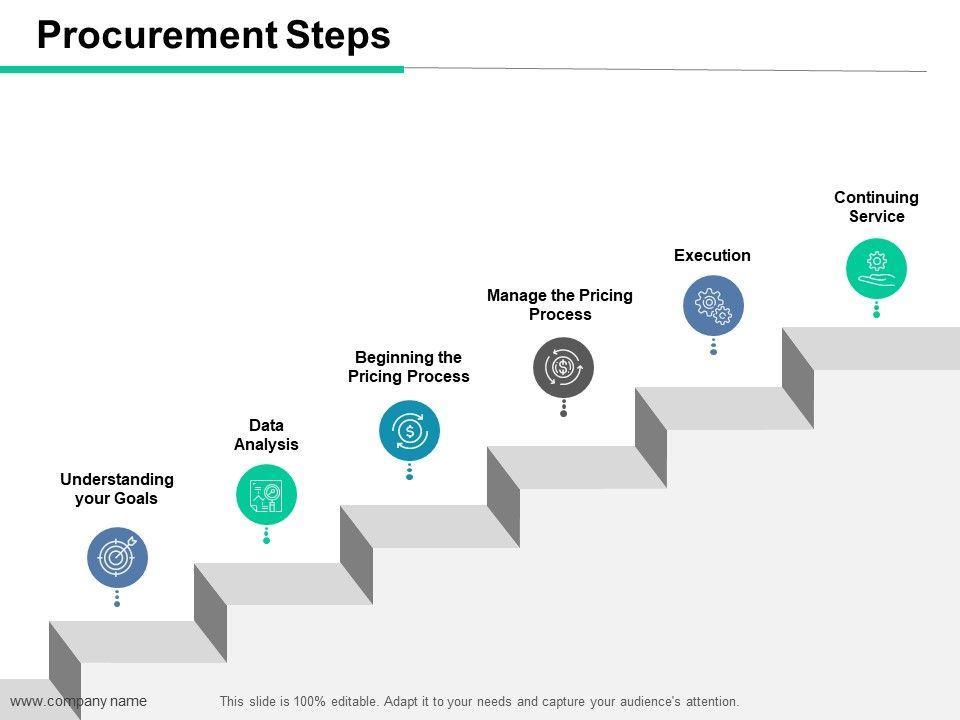 Procurement Steps

Understanding your Goals

Data Analysis

Beginning the Pricing Process

Manage the Pricing Process

Execution

Continuing Service

www.company name

This slide is 100% editable. Adapt it to your needs and capture your audience's attention.